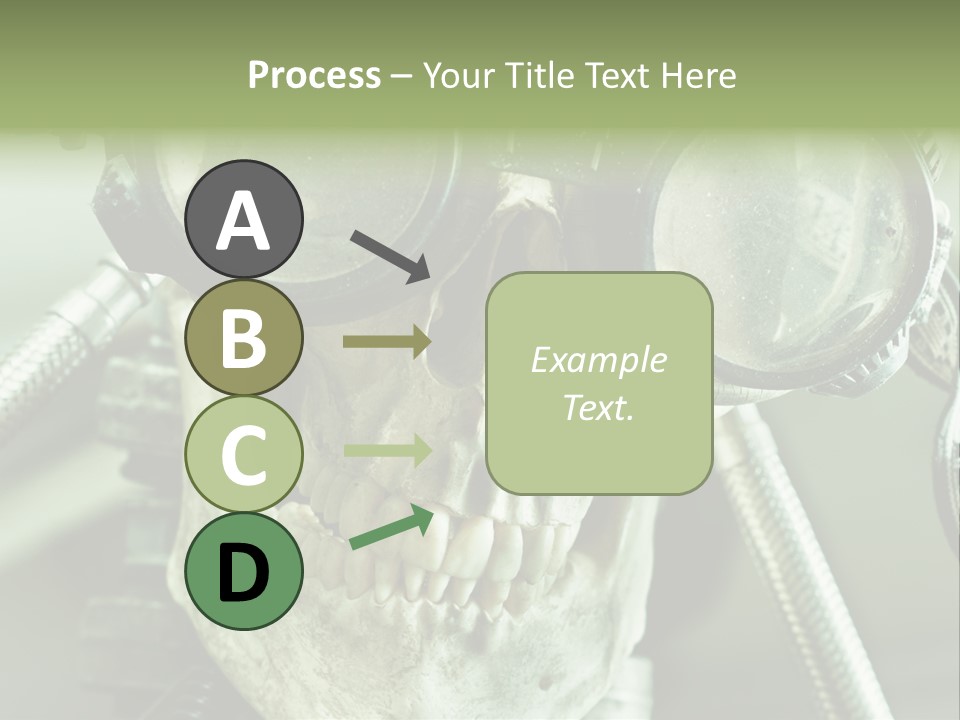 Process – Your Title Text Here

A

B

C

D

Example Text.